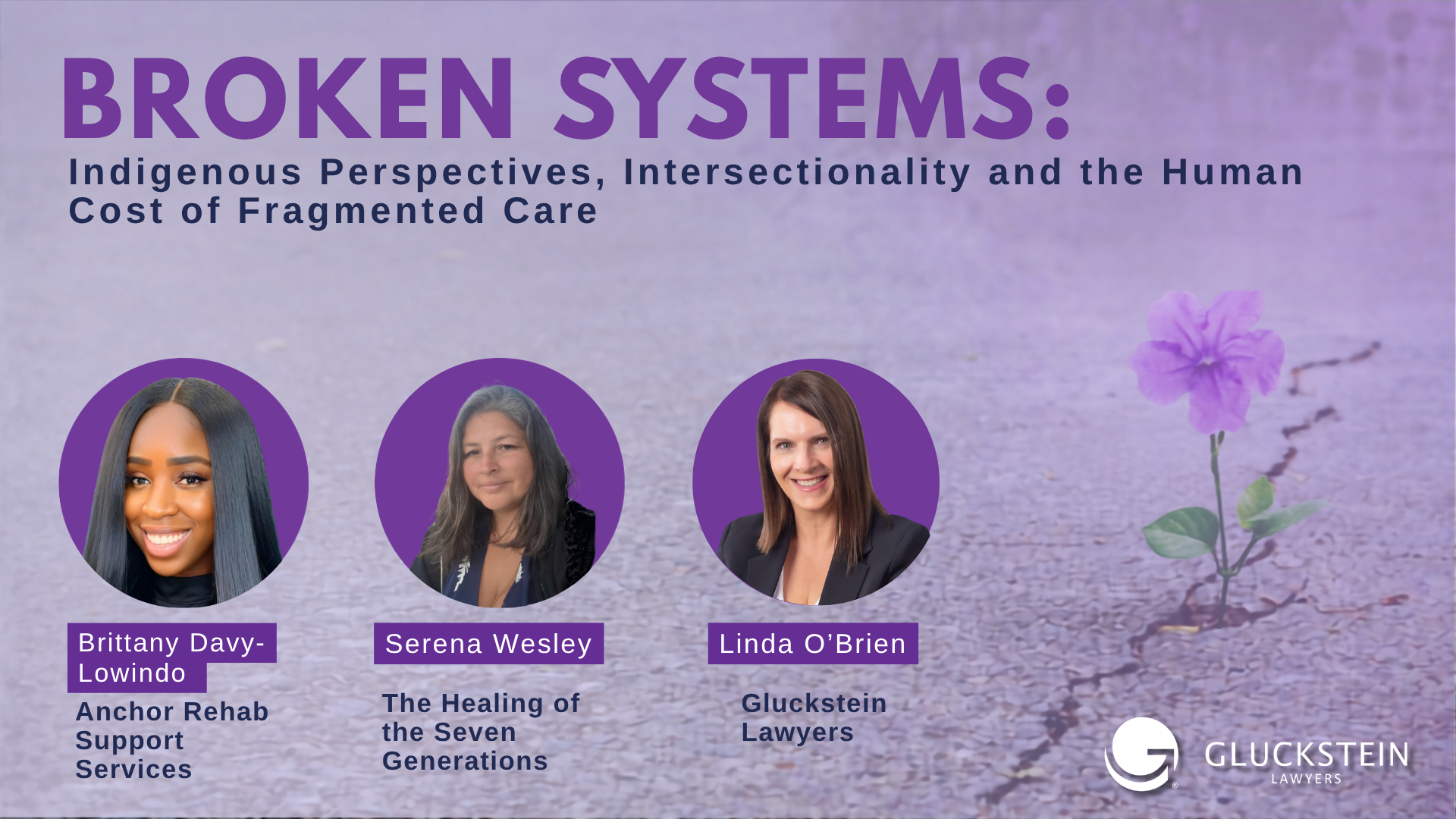 BROKEN SYSTEMS:

Indigenous Perspectives, Intersectionality and the Human Cost of Fragmented Care

Brittany Davy-Lowindo

Anchor Rehab Support Services

Serena Wesley

The Healing of the Seven Generations

Linda O'Brien

Gluckstein Lawyers

GLUCKSTEIN LAWYERS